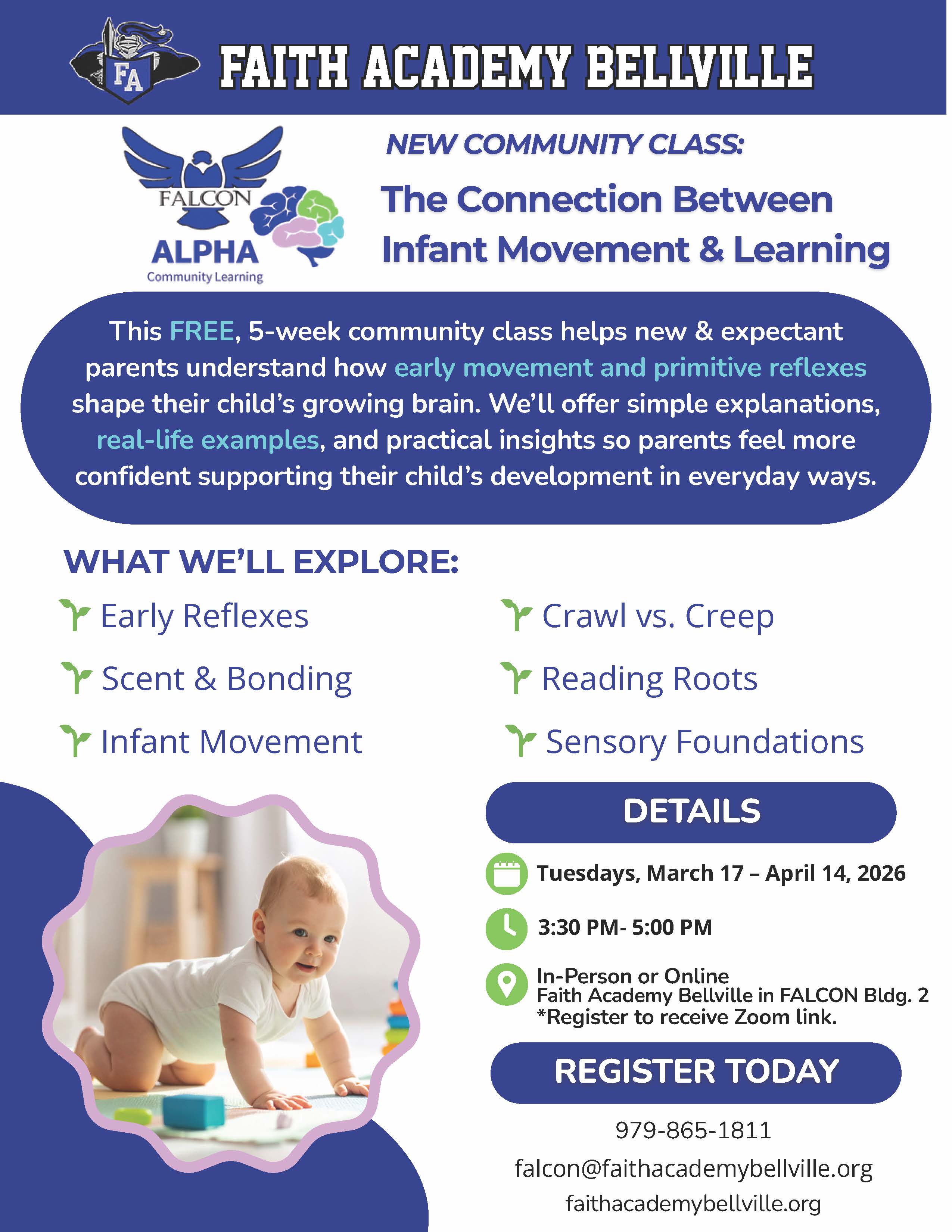 FA

FAITH ACADEMY BELLVILLE

FALCON
ALPHA
Community Learning

NEW COMMUNITY CLASS:

The Connection Between Infant Movement & Learning

This FREE, 5-week community class helps new & expectant parents understand how early movement and primitive reflexes shape their child's growing brain. We'll offer simple explanations, real-life examples, and practical insights so parents feel more confident supporting their child's development in everyday ways.

WHAT WE'LL EXPLORE:

Early Reflexes

Scent & Bonding

Infant Movement

Crawl vs. Creep

Reading Roots

Sensory Foundations

DETAILS

Tuesdays, March 17 – April 14, 2026

3:30 PM- 5:00 PM

In-Person or Online
Faith Academy Bellville in FALCON Bldg. 2
*Register to receive Zoom link.

REGISTER TODAY

979-865-1811

falcon@faithacademybellville.org

faithacademybellville.org